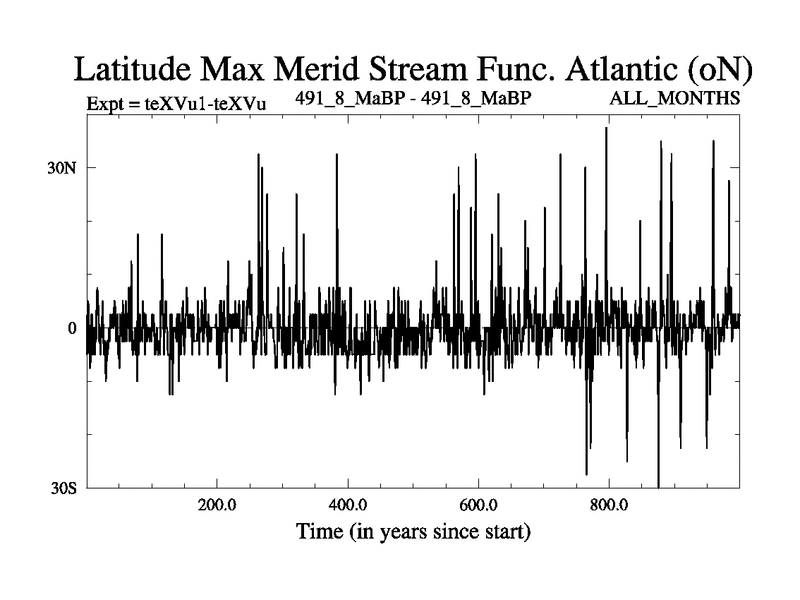 Latitude Max Merid Stream Func. Atlantic (oN)

Expt = teXVu1-teXVu

491_8_MaBP - 491_8_MaBP

ALL_MONTHS

30N

0

30S

200.0

400.0

600.0

800.0

Time (in years since start)